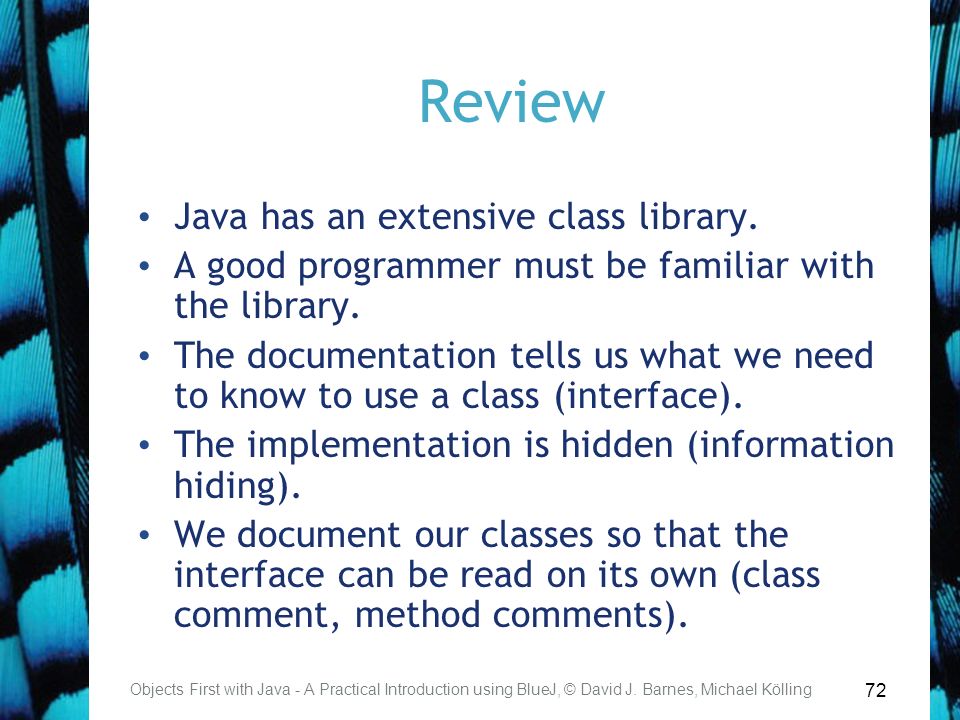 Review

• Java has an extensive class library.
• A good programmer must be familiar with the library.
• The documentation tells us what we need to know to use a class (interface).
• The implementation is hidden (information hiding).
• We document our classes so that the interface can be read on its own (class comment, method comments).

Objects First with Java - A Practical Introduction using BlueJ, © David J. Barnes, Michael Kölling 72